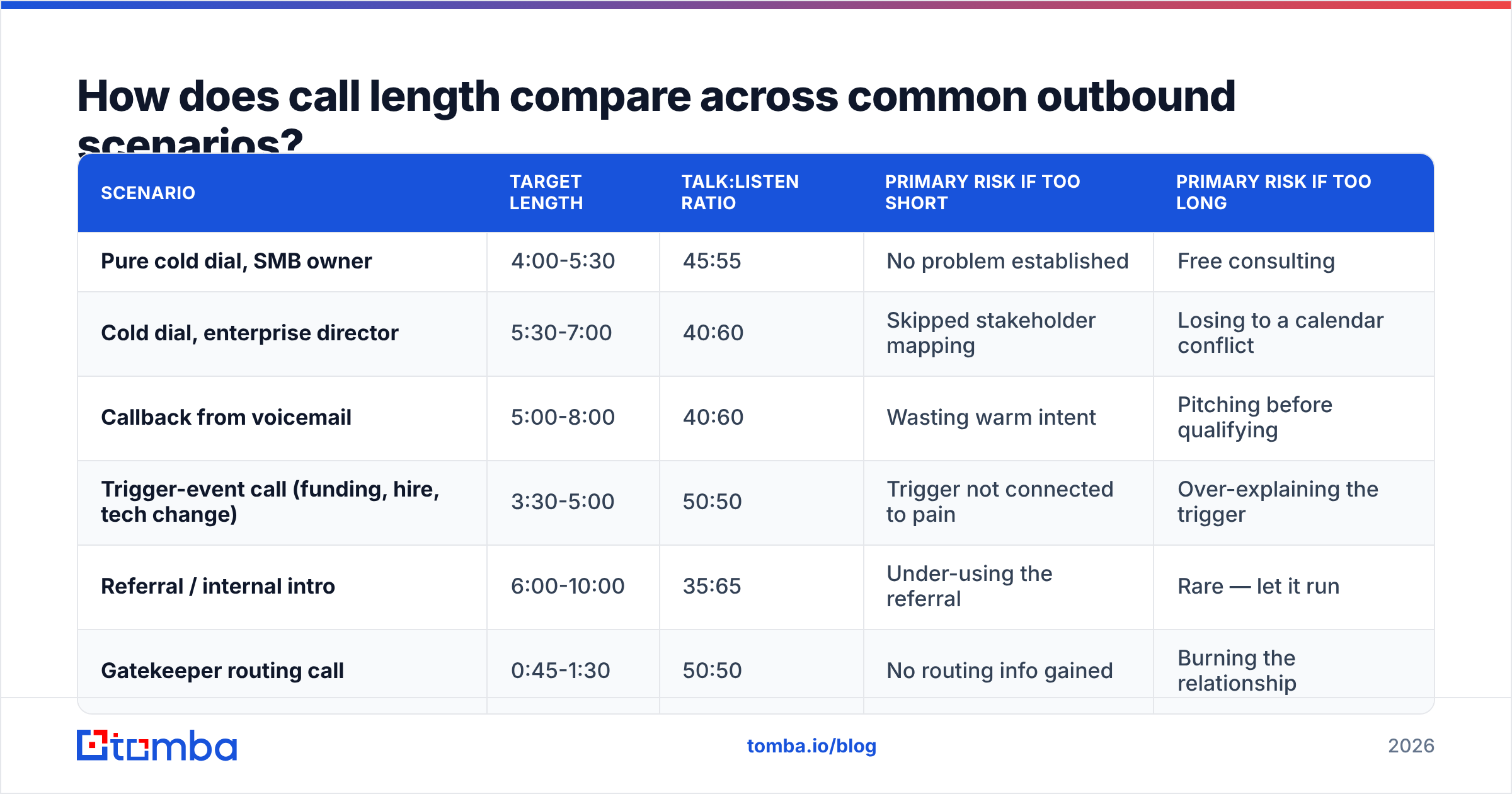 How does call length compare across common outbound scenarios?

| SCENARIO | TARGET LENGTH | TALK:LISTEN RATIO | PRIMARY RISK IF TOO SHORT | PRIMARY RISK IF TOO LONG |
|---|---|---|---|---|
| Pure cold dial, SMB owner | 4:00-5:30 | 45:55 | No problem established | Free consulting |
| Cold dial, enterprise director | 5:30-7:00 | 40:60 | Skipped stakeholder mapping | Losing to a calendar conflict |
| Callback from voicemail | 5:00-8:00 | 40:60 | Wasting warm intent | Pitching before qualifying |
| Trigger-event call (funding, hire, tech change) | 3:30-5:00 | 50:50 | Trigger not connected to pain | Over-explaining the trigger |
| Referral / internal intro | 6:00-10:00 | 35:65 | Under-using the referral | Rare — let it run |
| Gatekeeper routing call | 0:45-1:30 | 50:50 | No routing info gained | Burning the relationship |

tomba

tomba.io/blog

2026